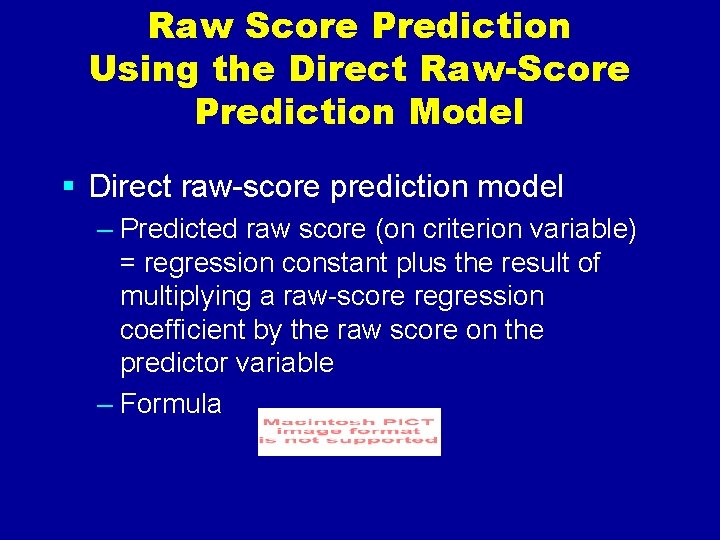 Raw Score Prediction Using the Direct Raw-Score Prediction Model

▪ Direct raw-score prediction model

– Predicted raw score (on criterion variable) = regression constant plus the result of multiplying a raw-score regression coefficient by the raw score on the predictor variable

– Formula

Macintosh PICT image format is not supported